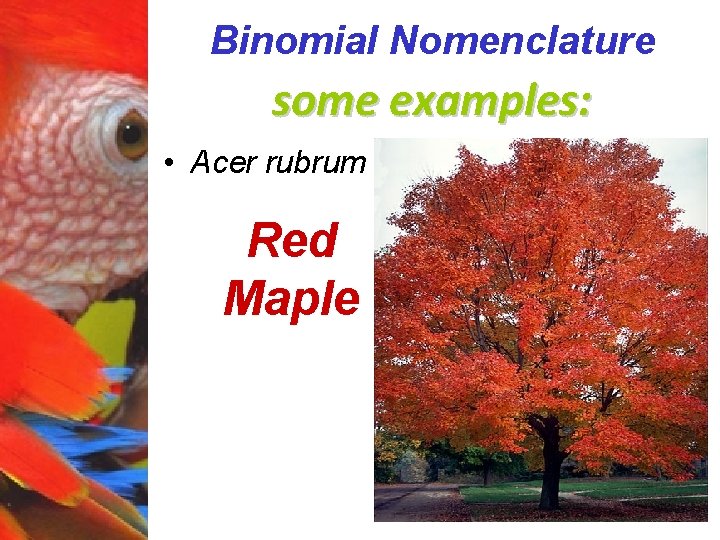 Binomial Nomenclature
some examples:

• Acer rubrum

Red Maple